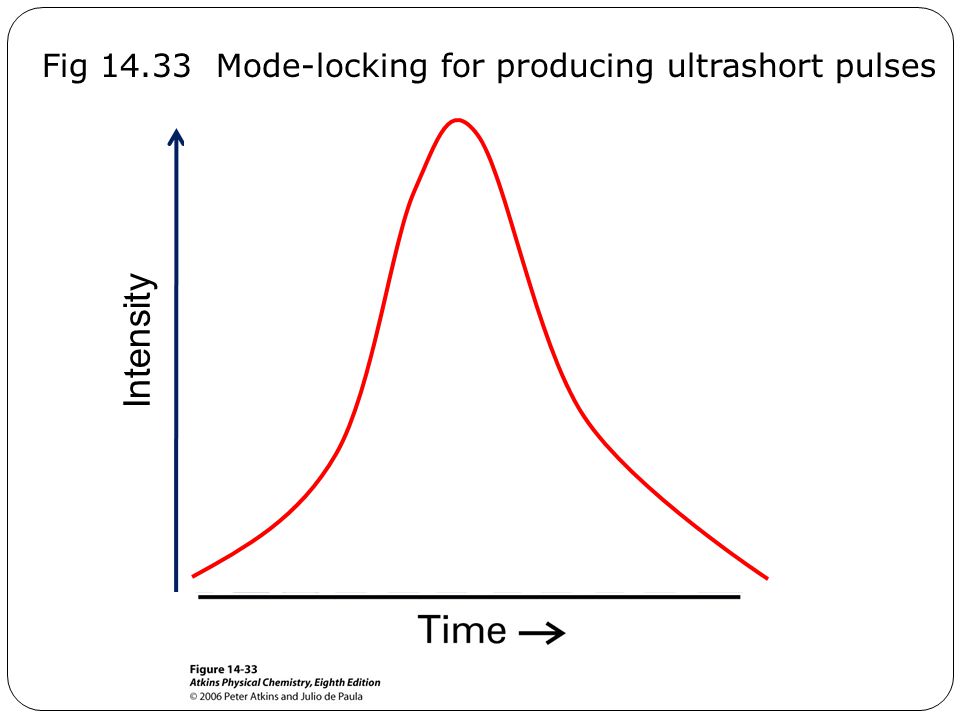 Fig 14.33 Mode-locking for producing ultrashort pulses

Intensity

Time →

Figure 14-33
Atkins Physical Chemistry, Eighth Edition
© 2006 Peter Atkins and Julio de Paula